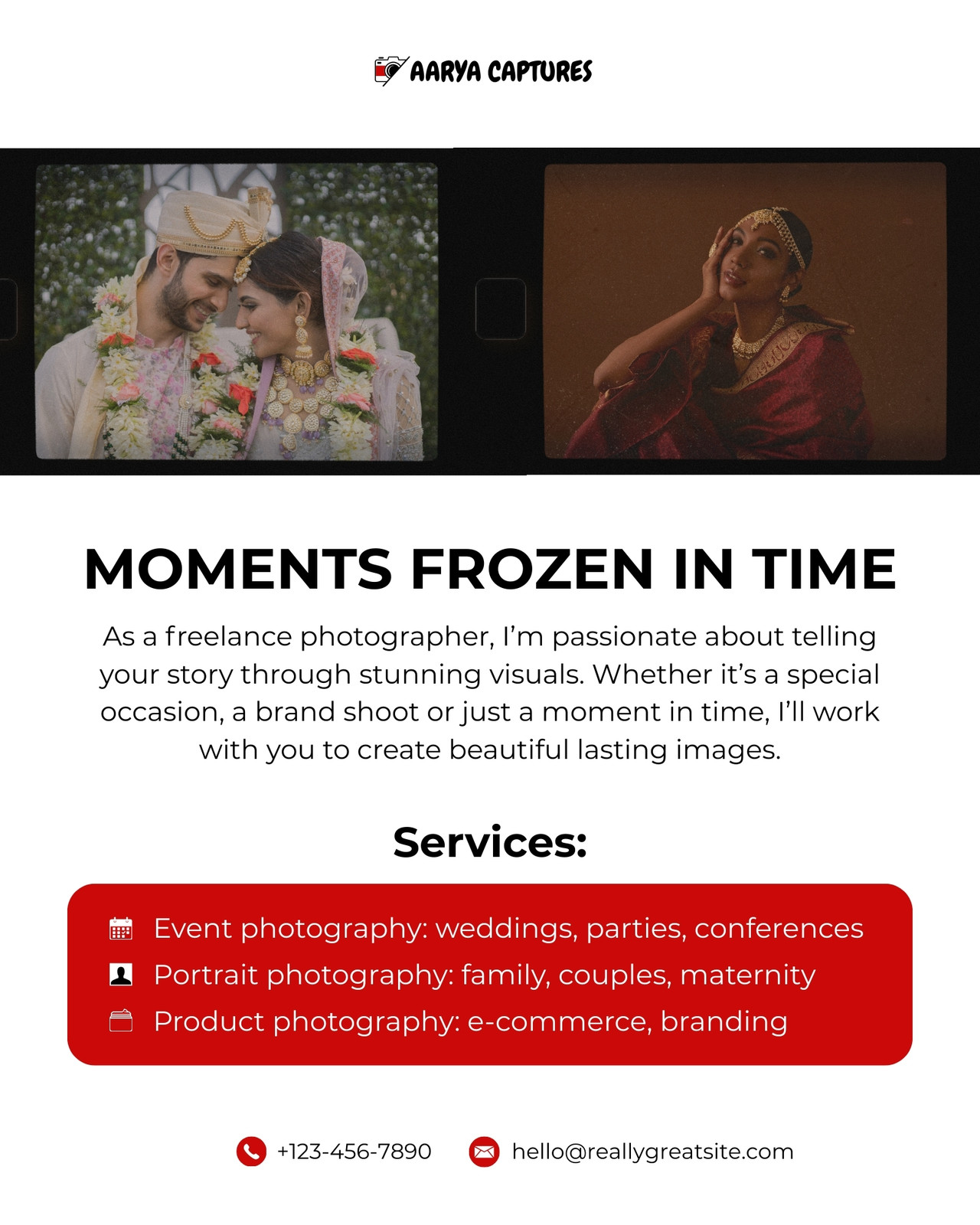 AARYA CAPTURES

MOMENTS FROZEN IN TIME

As a freelance photographer, I'm passionate about telling your story through stunning visuals. Whether it's a special occasion, a brand shoot or just a moment in time, I'll work with you to create beautiful lasting images.

Services:

Event photography: weddings, parties, conferences
Portrait photography: family, couples, maternity
Product photography: e-commerce, branding

+123-456-7890 hello@reallygreatsite.com